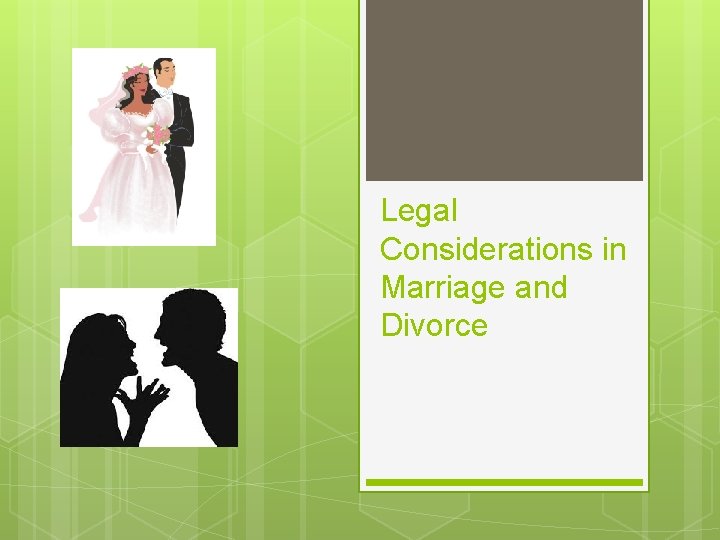 Legal Considerations in Marriage and Divorce